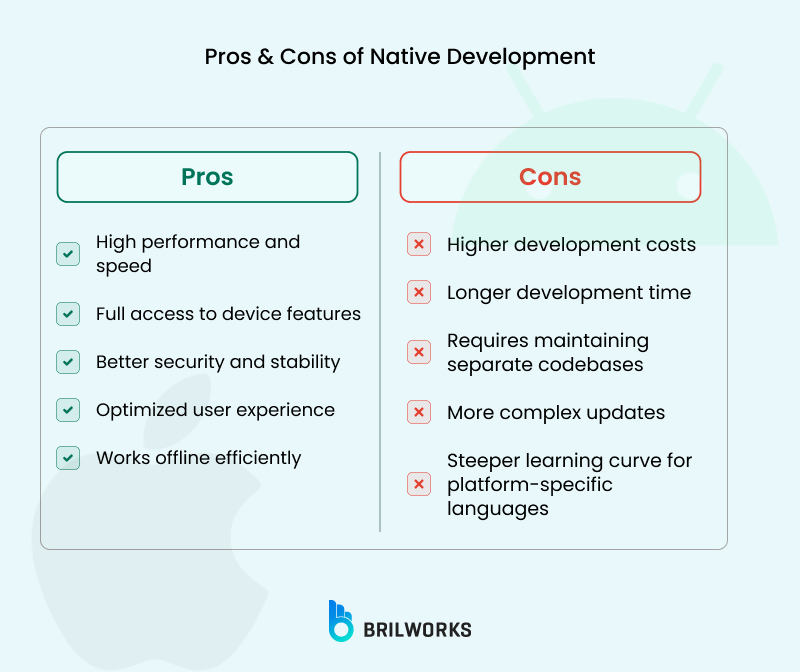 Pros & Cons of Native Development

Pros

High performance and speed

Full access to device features

Better security and stability

Optimized user experience

Works offline efficiently

Cons

Higher development costs

Longer development time

Requires maintaining separate codebases

More complex updates

Steeper learning curve for platform-specific languages

BRILWORKS